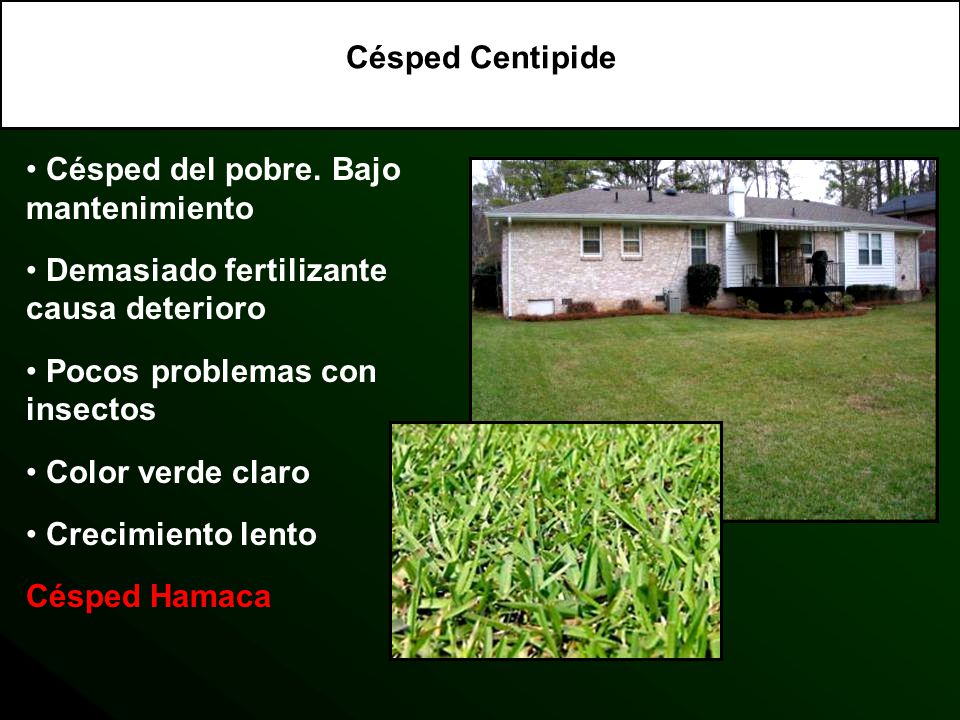 Césped Centipide

• Césped del pobre. Bajo mantenimiento

• Demasiado fertilizante causa deterioro

• Pocos problemas con insectos

• Color verde claro

• Crecimiento lento

Césped Hamaca